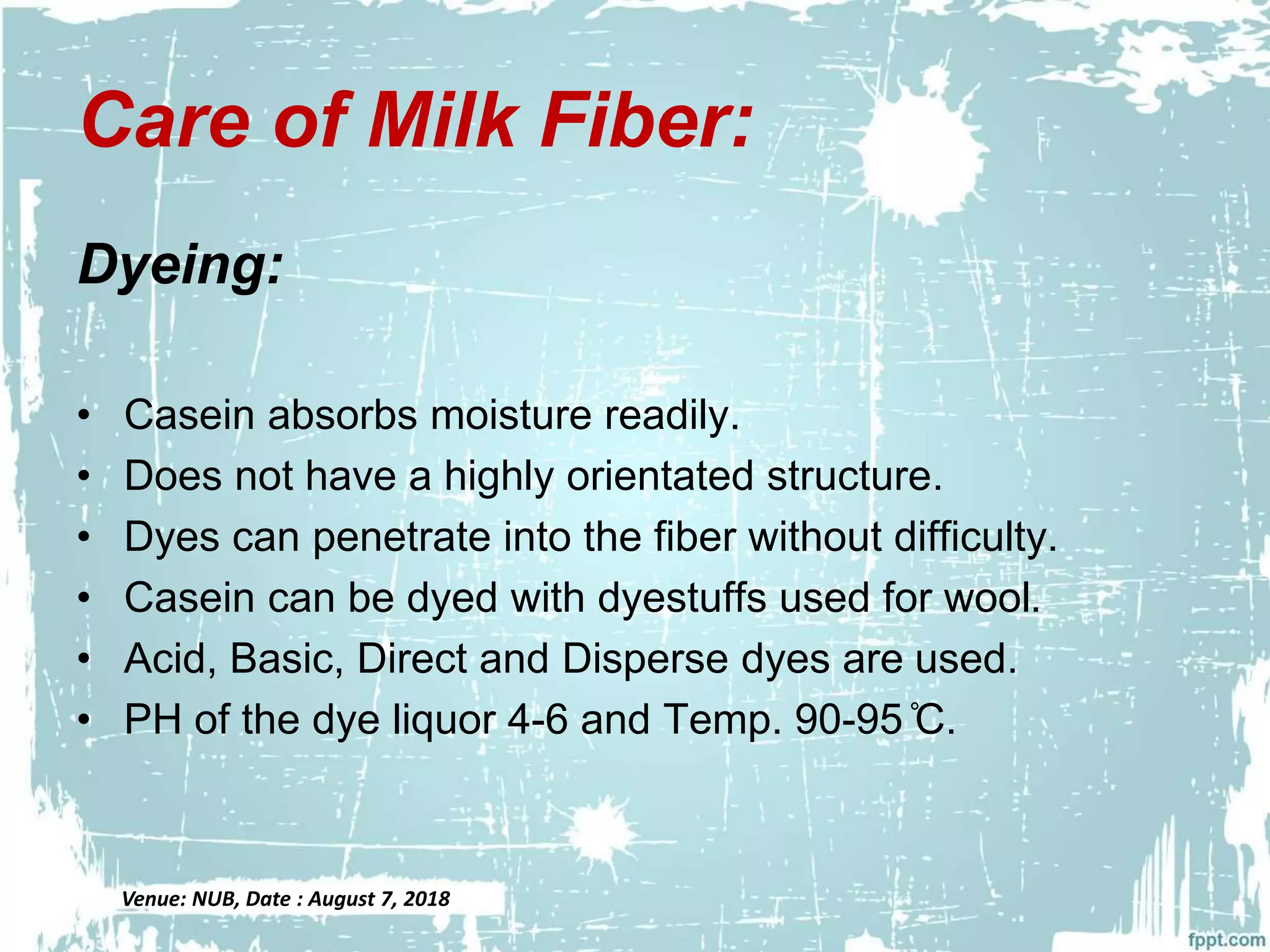 Care of Milk Fiber:

Dyeing:

• Casein absorbs moisture readily.
• Does not have a highly orientated structure.
• Dyes can penetrate into the fiber without difficulty.
• Casein can be dyed with dyestuffs used for wool.
• Acid, Basic, Direct and Disperse dyes are used.
• PH of the dye liquor 4-6 and Temp. 90-95℃.

Venue: NUB, Date : August 7, 2018

fppt.com